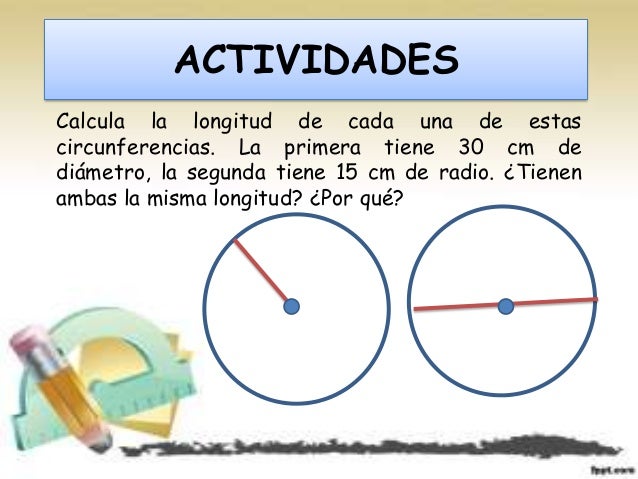 ACTIVIDADES

Calcula la longitud de cada una de estas circunferencias. La primera tiene 30 cm de diámetro, la segunda tiene 15 cm de radio. ¿Tienen ambas la misma longitud? ¿Por qué?

fppt.com